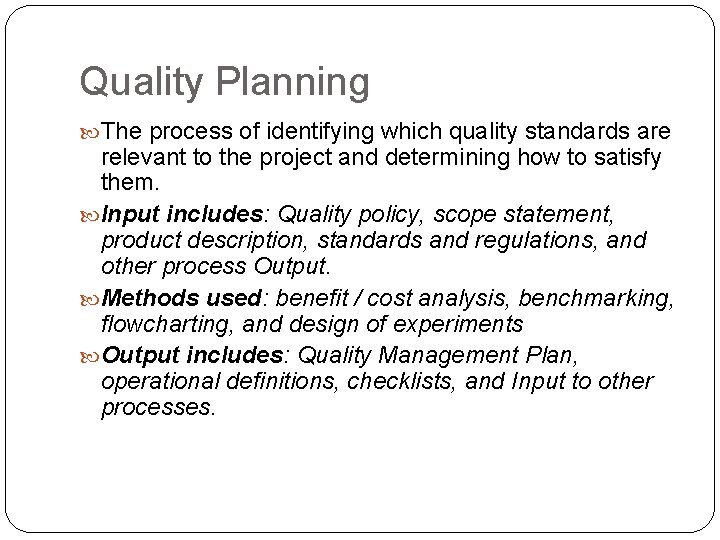 Quality Planning

The process of identifying which quality standards are relevant to the project and determining how to satisfy them.

Input includes: Quality policy, scope statement, product description, standards and regulations, and other process Output.

Methods used: benefit / cost analysis, benchmarking, flowcharting, and design of experiments

Output includes: Quality Management Plan, operational definitions, checklists, and Input to other processes.